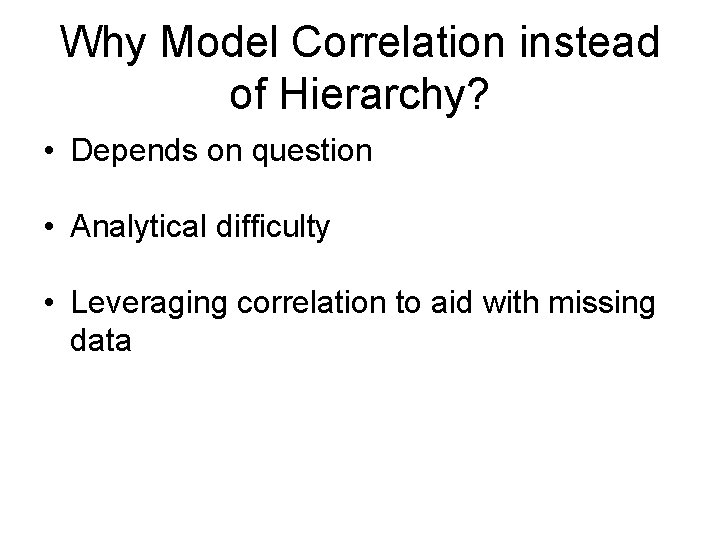 Why Model Correlation instead of Hierarchy?

• Depends on question

• Analytical difficulty

• Leveraging correlation to aid with missing data